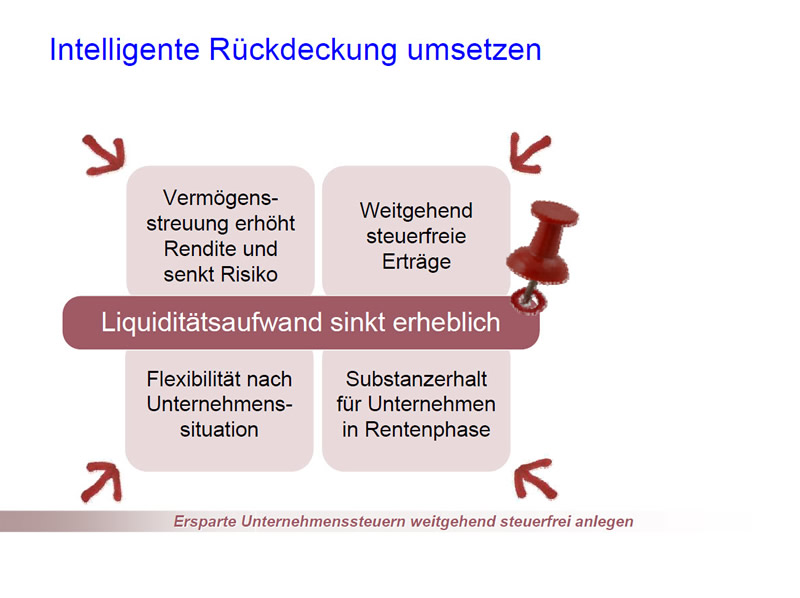 Intelligente Rückdeckung umsetzen

Vermögensstreuung erhöht Rendite und senkt Risiko

Weitgehend steuerfreie Erträge

Liquiditätsaufwand sinkt erheblich

Flexibilität nach Unternehmenssituation

Substanzerhalt für Unternehmen in Rentenphase

Ersparte Unternehmenssteuern weitgehend steuerfrei anlegen